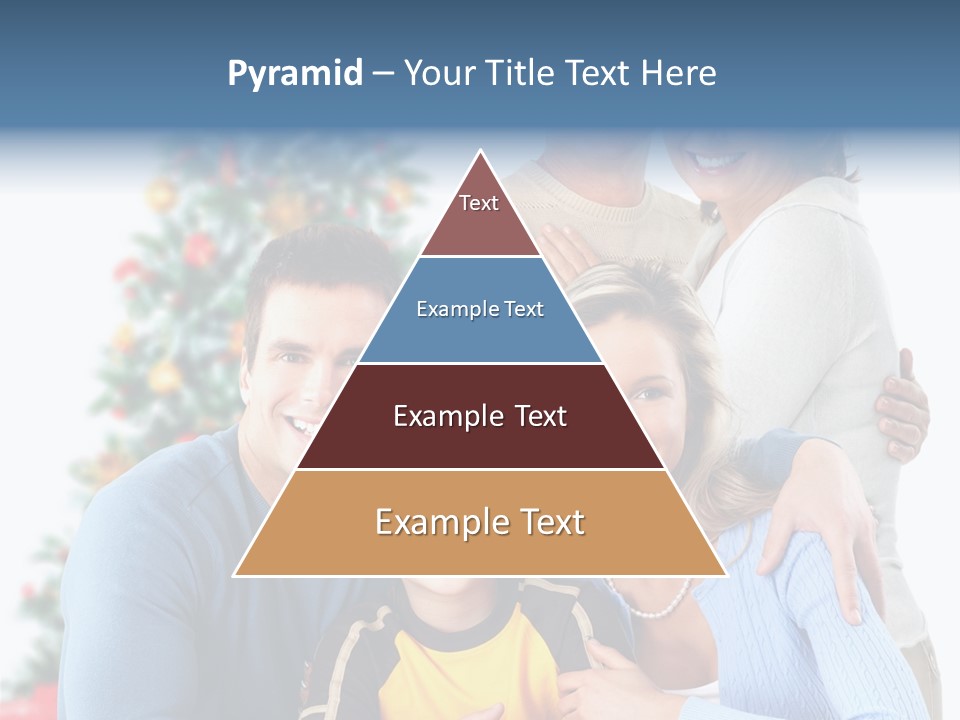 Pyramid – Your Title Text Here

Text

Example Text

Example Text

Example Text